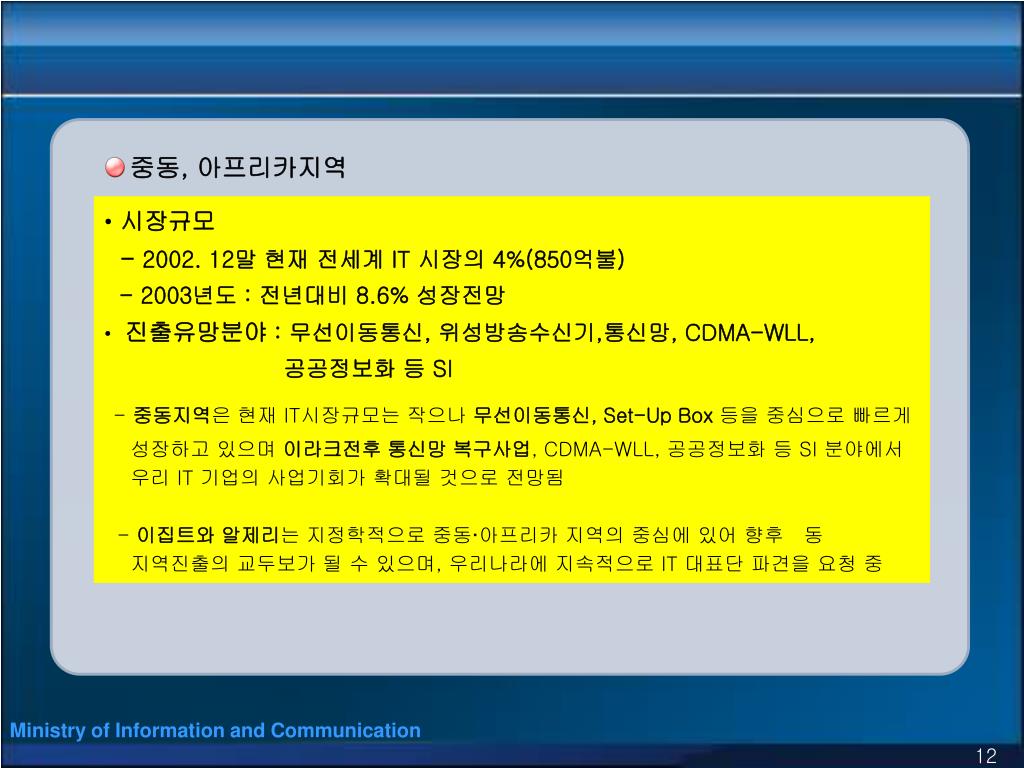 중동, 아프리카지역

• 시장규모
- 2002. 12말 현재 전세계 IT 시장의 4%(850억불)
- 2003년도 : 전년대비 8.6% 성장전망
• 진출유망분야 : 무선이동통신, 위성방송수신기,통신망, CDMA-WLL, 공공정보화 등 SI

- 중동지역은 현재 IT시장규모는 작으나 무선이동통신, Set-Up Box 등을 중심으로 빠르게 성장하고 있으며 이라크전후 통신망 복구사업, CDMA-WLL, 공공정보화 등 SI 분야에서 우리 IT 기업의 사업기회가 확대될 것으로 전망됨

- 이집트와 알제리는 지정학적으로 중동·아프리카 지역의 중심에 있어 향후 동 지역진출의 교두보가 될 수 있으며, 우리나라에 지속적으로 IT 대표단 파견을 요청 중

Ministry of Information and Communication

12